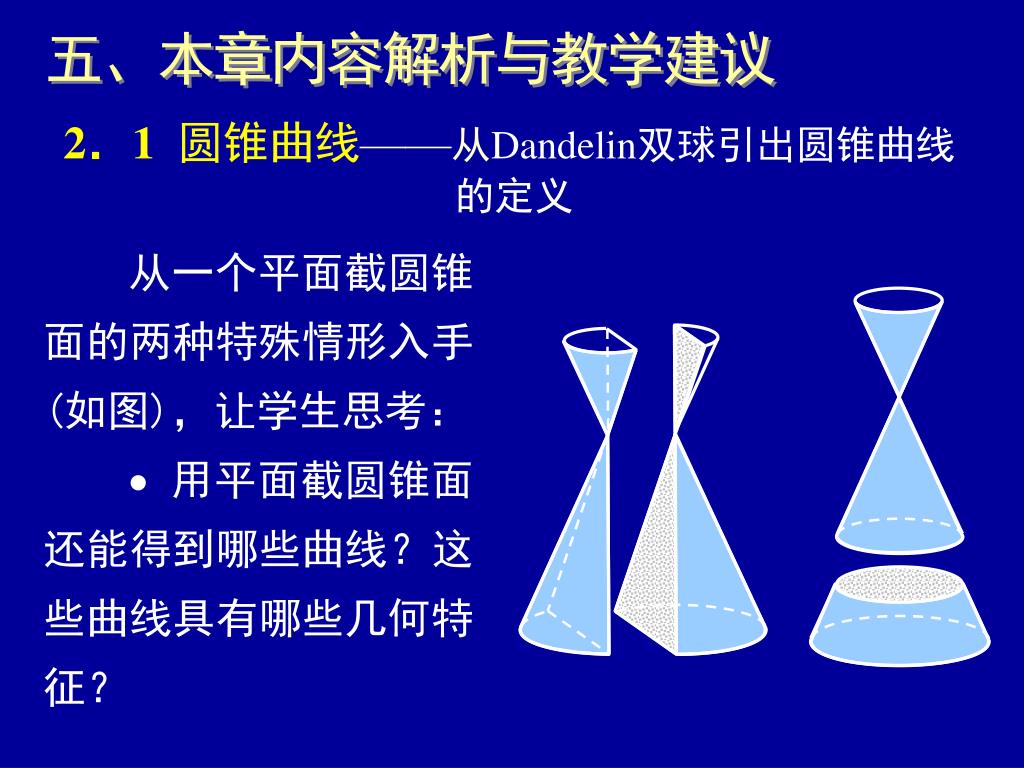 五、本章内容解析与教学建议

2．1 圆锥曲线——从Dandelin双球引出圆锥曲线的定义

从一个平面截圆锥面的两种特殊情形入手(如图)，让学生思考：

• 用平面截圆锥面还能得到哪些曲线？这些曲线具有哪些几何特征？